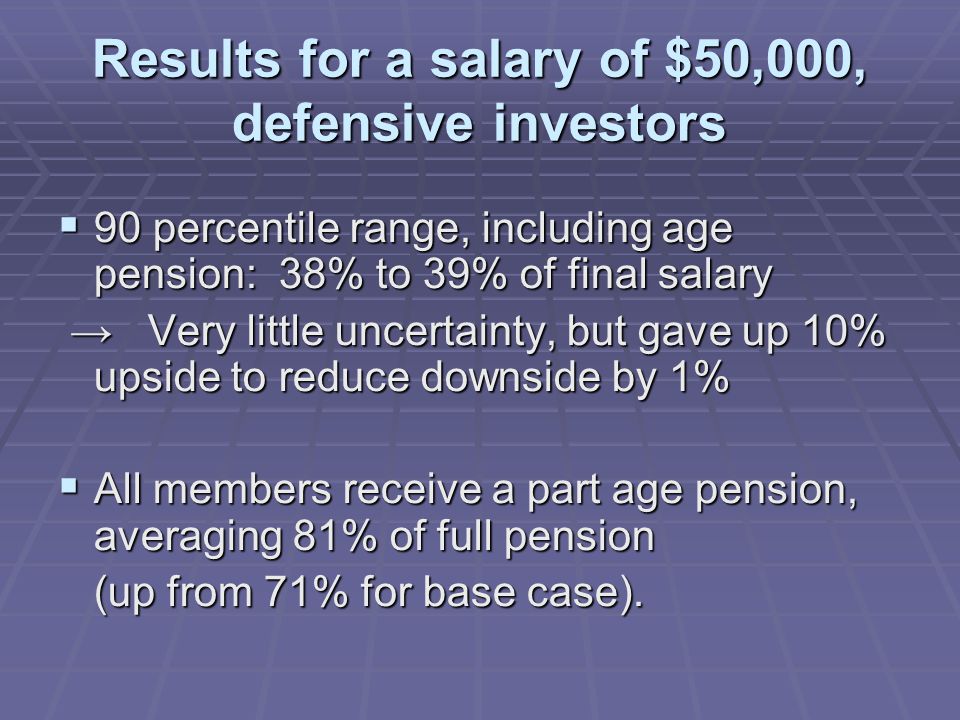 Results for a salary of $50,000, defensive investors

▪ 90 percentile range, including age pension: 38% to 39% of final salary

→ Very little uncertainty, but gave up 10% upside to reduce downside by 1%

▪ All members receive a part age pension, averaging 81% of full pension

(up from 71% for base case).